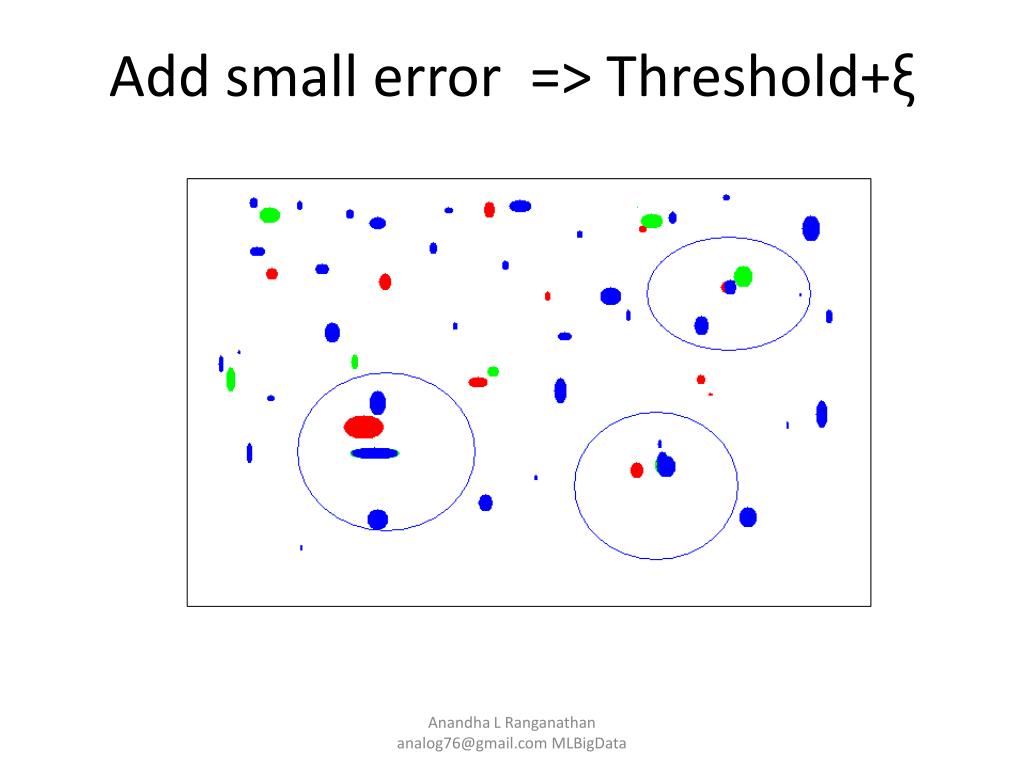 Add small error => Threshold+ξ

Anandha L Ranganathan
analog76@gmail.com MLBigData